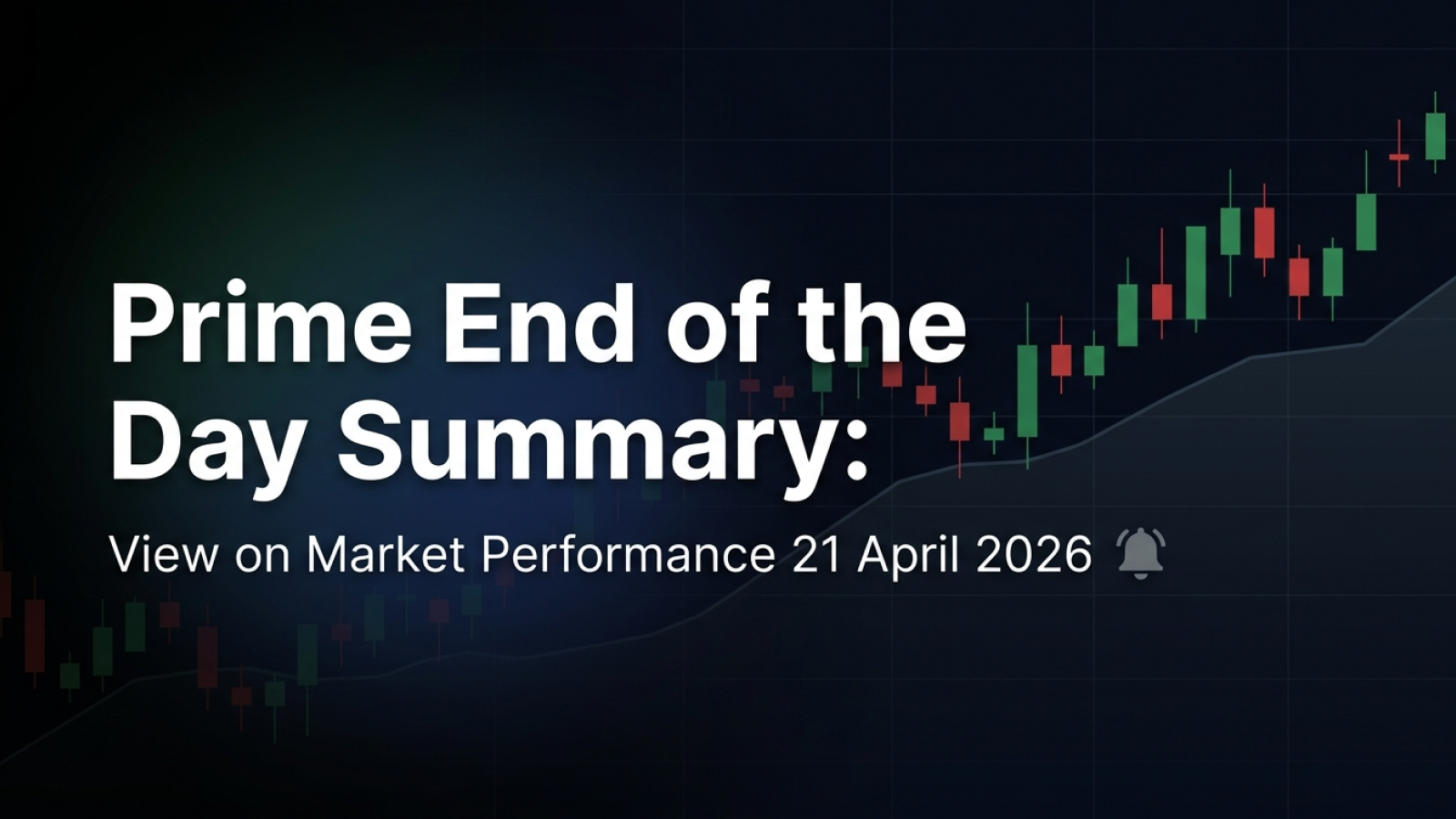 Prime End of the Day Summary:

View on Market Performance 21 April 2026 🔔